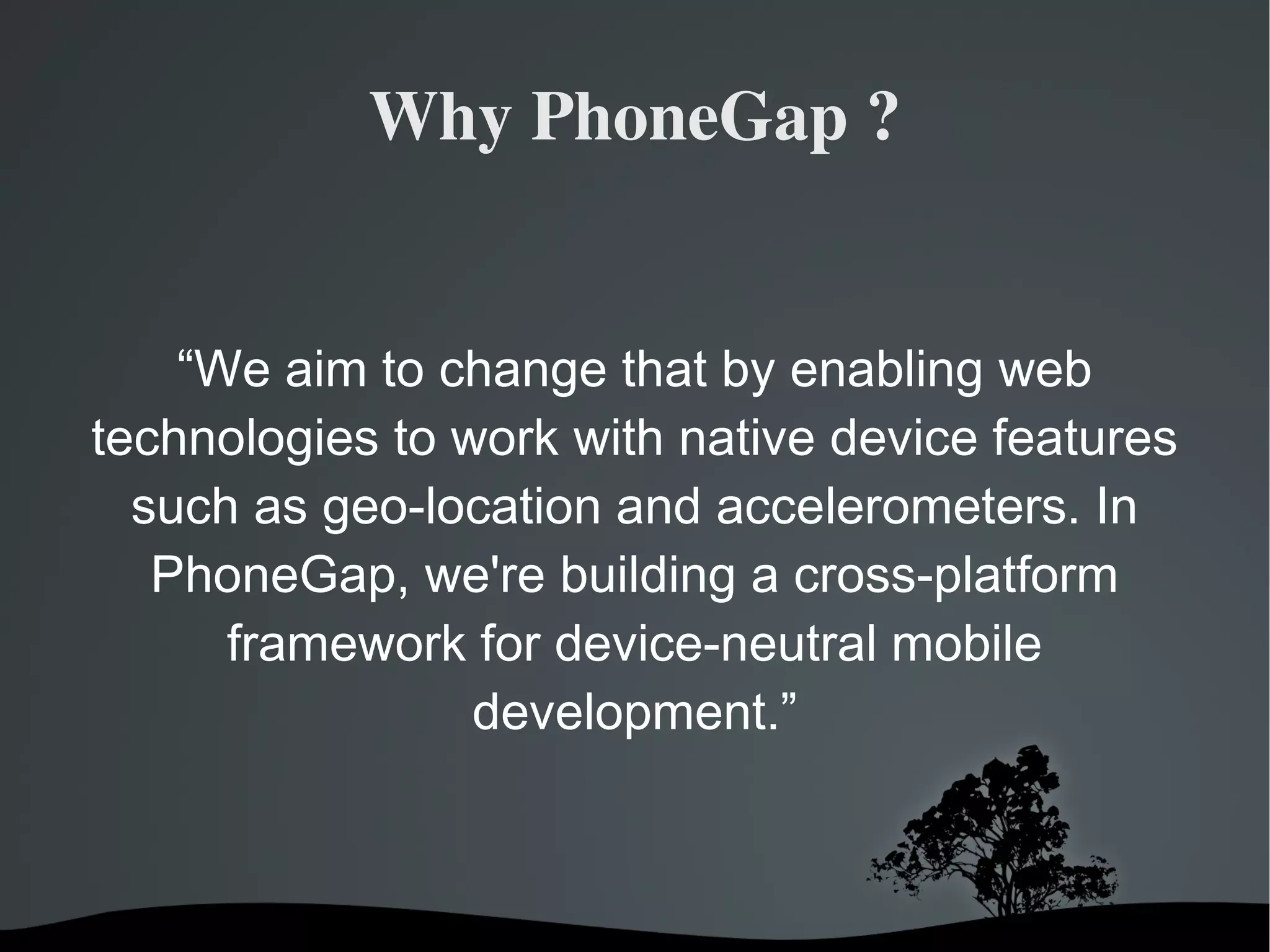 Why PhoneGap ?

“We aim to change that by enabling web technologies to work with native device features such as geo-location and accelerometers. In PhoneGap, we're building a cross-platform framework for device-neutral mobile development.”